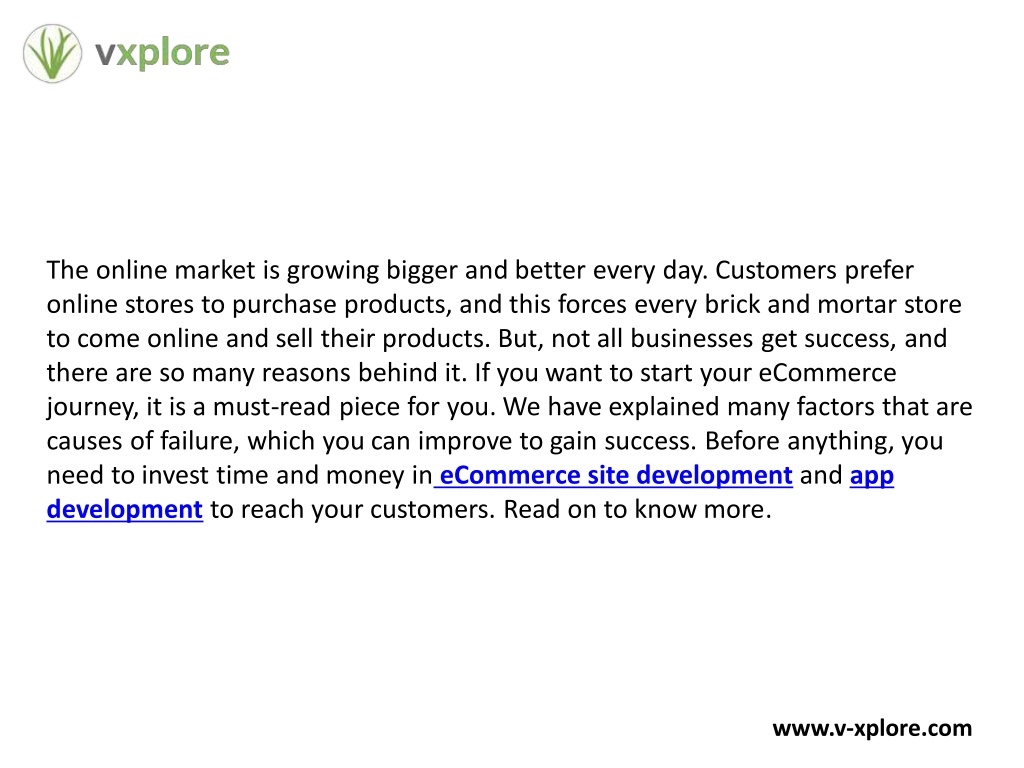 vxplore

The online market is growing bigger and better every day. Customers prefer online stores to purchase products, and this forces every brick and mortar store to come online and sell their products. But, not all businesses get success, and there are so many reasons behind it. If you want to start your eCommerce journey, it is a must-read piece for you. We have explained many factors that are causes of failure, which you can improve to gain success. Before anything, you need to invest time and money in eCommerce site development and app development to reach your customers. Read on to know more.

www.v-xplore.com